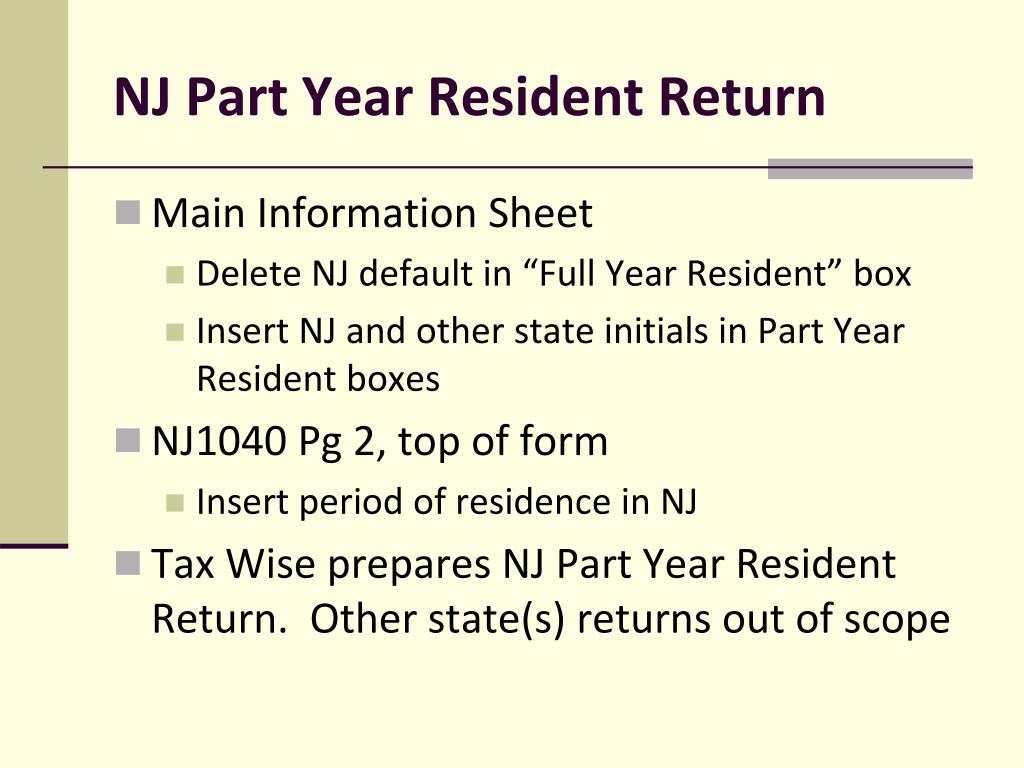 NJ Part Year Resident Return

Main Information Sheet

Delete NJ default in “Full Year Resident” box

Insert NJ and other state initials in Part Year Resident boxes

NJ1040 Pg 2, top of form

Insert period of residence in NJ

Tax Wise prepares NJ Part Year Resident Return.  Other state(s) returns out of scope